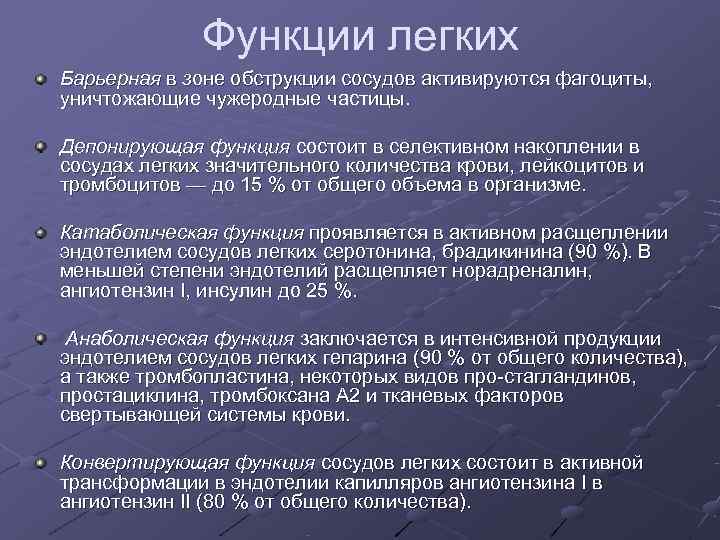 Функции легких

Барьерная в зоне обструкции сосудов активируются фагоциты, уничтожающие чужеродные частицы.

Депонирующая функция состоит в селективном накоплении в сосудах легких значительного количества крови, лейкоцитов и тромбоцитов — до 15 % от общего объема в организме.

Катаболическая функция проявляется в активном расщеплении эндотелием сосудов легких серотонина, брадикинина (90 %). В меньшей степени эндотелий расщепляет норадреналин, ангиотензин I, инсулин до 25 %.

Анаболическая функция заключается в интенсивной продукции эндотелием сосудов легких гепарина (90 % от общего количества), а также тромбопластина, некоторых видов про-стагландинов, простациклина, тромбоксана А2 и тканевых факторов свертывающей системы крови.

Конвертирующая функция сосудов легких состоит в активной трансформации в эндотелии капилляров ангиотензина I в ангиотензин II (80 % от общего количества).